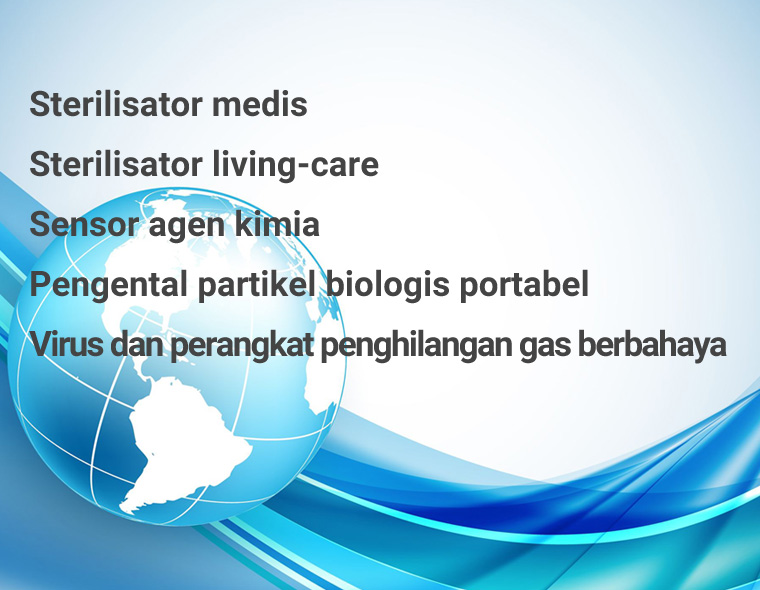 Sterilisator medis

Sterilisator living-care

Sensor agen kimia

Pengental partikel biologis portabel

Virus dan perangkat penghilangan gas berbahaya